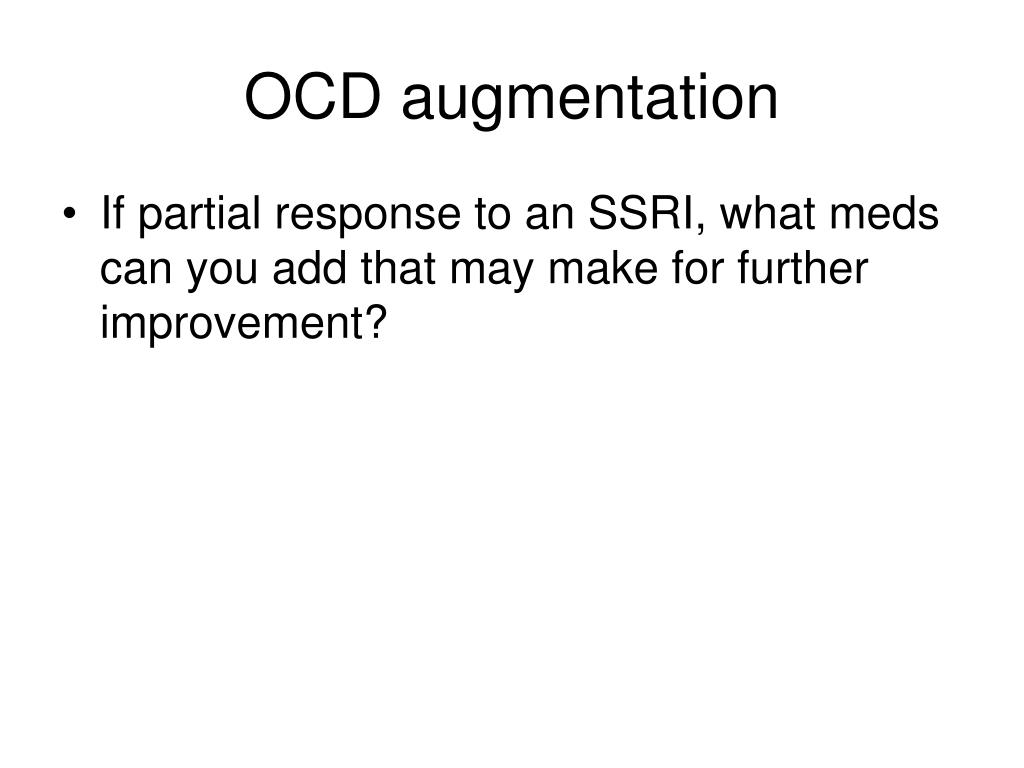 OCD augmentation

• If partial response to an SSRI, what meds can you add that may make for further improvement?